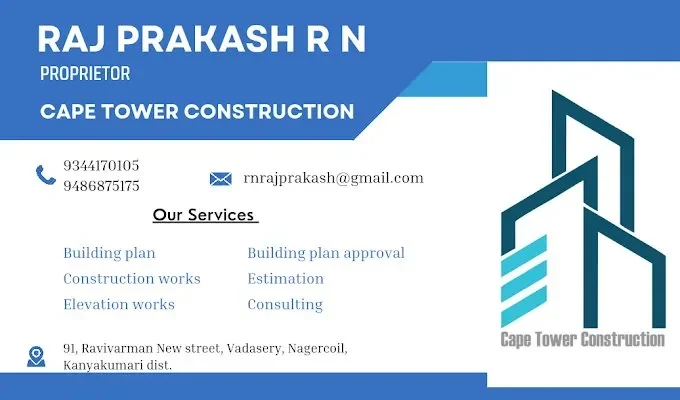 RAJ PRAKASH R N
PROPRIETOR
CAPE TOWER CONSTRUCTION

9344170105
9486875175

rnrajprakash@gmail.com

Our Services

Building plan
Construction works
Elevation works

Building plan approval
Estimation
Consulting

91, Ravivarman New street, Vadasery, Nagercoil, Kanyakumari dist.

Cape Tower Construction